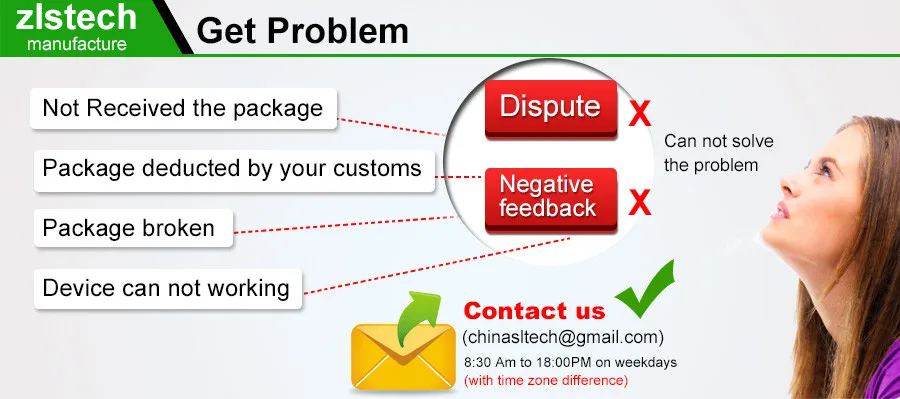 zlstech
manufacture

Get Problem

Not Received the package

Package deducted by your customs

Package broken

Device can not working

Dispute X

Negative feedback X

Can not solve the problem

Contact us

(chinasltech@gmail.com)

8:30 Am to 18:00PM on weekdays

(with time zone difference)